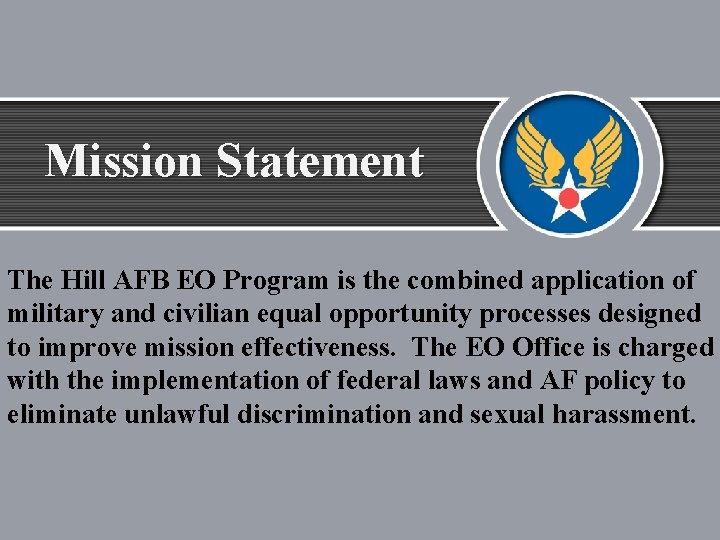 Mission Statement

The Hill AFB EO Program is the combined application of military and civilian equal opportunity processes designed to improve mission effectiveness. The EO Office is charged with the implementation of federal laws and AF policy to eliminate unlawful discrimination and sexual harassment.